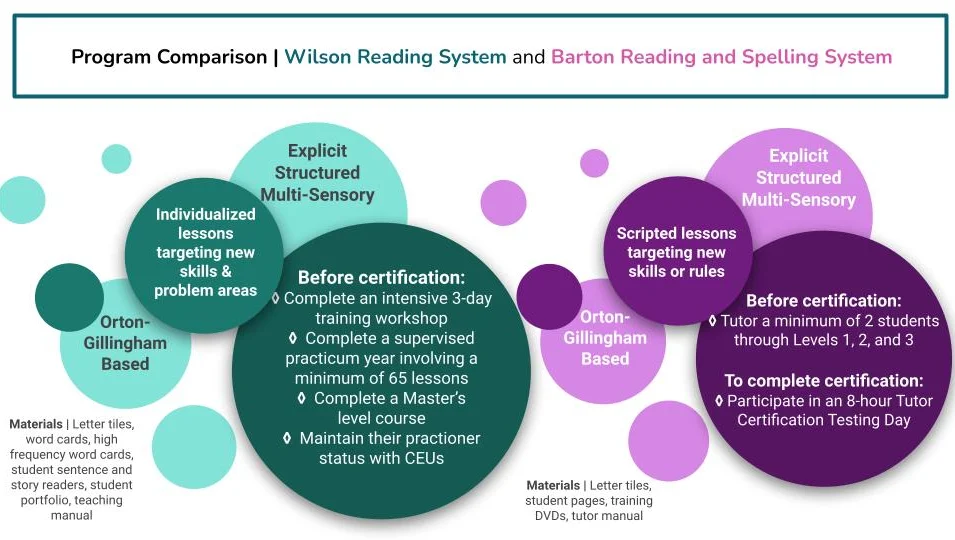 Program Comparison | Wilson Reading System and Barton Reading and Spelling System

Explicit
Structured
Multi-Sensory

Individualized lessons targeting new skills & problem areas

Orton-Gillingham Based

Before certification:
◊ Complete an intensive 3-day training workshop
◊ Complete a supervised practicum year involving a minimum of 65 lessons
◊ Complete a Master's level course
◊ Maintain their practioner status with CEUs

Materials | Letter tiles, word cards, high frequency word cards, student sentence and story readers, student portfolio, teaching manual

Explicit
Structured
Multi-Sensory

Scripted lessons targeting new skills or rules

Orton-Gillingham Based

Before certification:
◊ Tutor a minimum of 2 students through Levels 1, 2, and 3

To complete certification:
◊ Participate in an 8-hour Tutor Certification Testing Day

Materials | Letter tiles, student pages, training DVDs, tutor manual